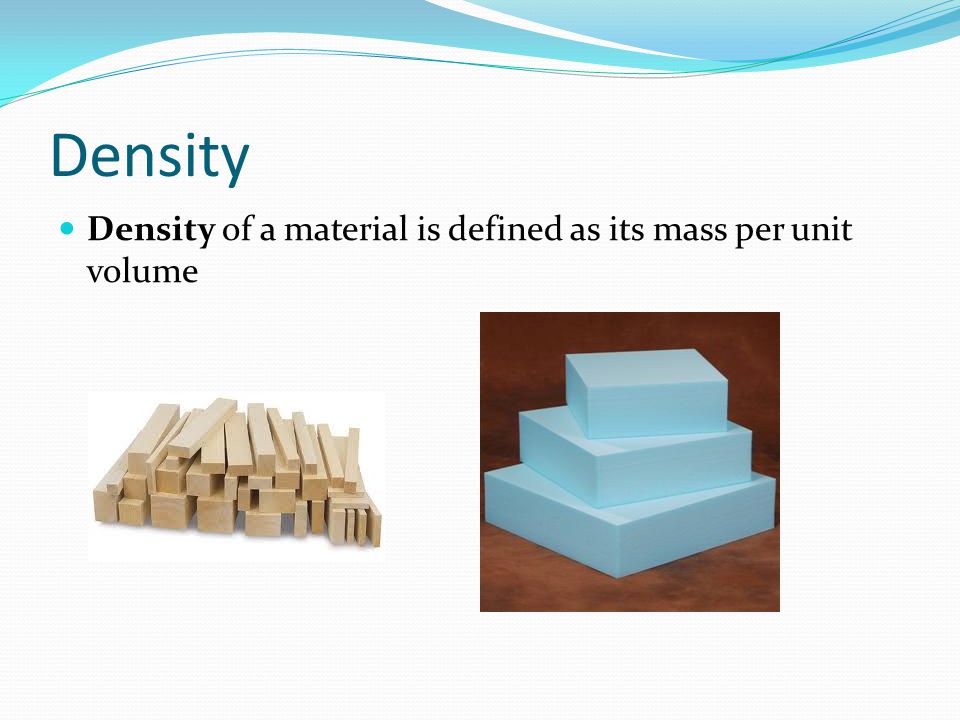 Density

Density of a material is defined as its mass per unit volume